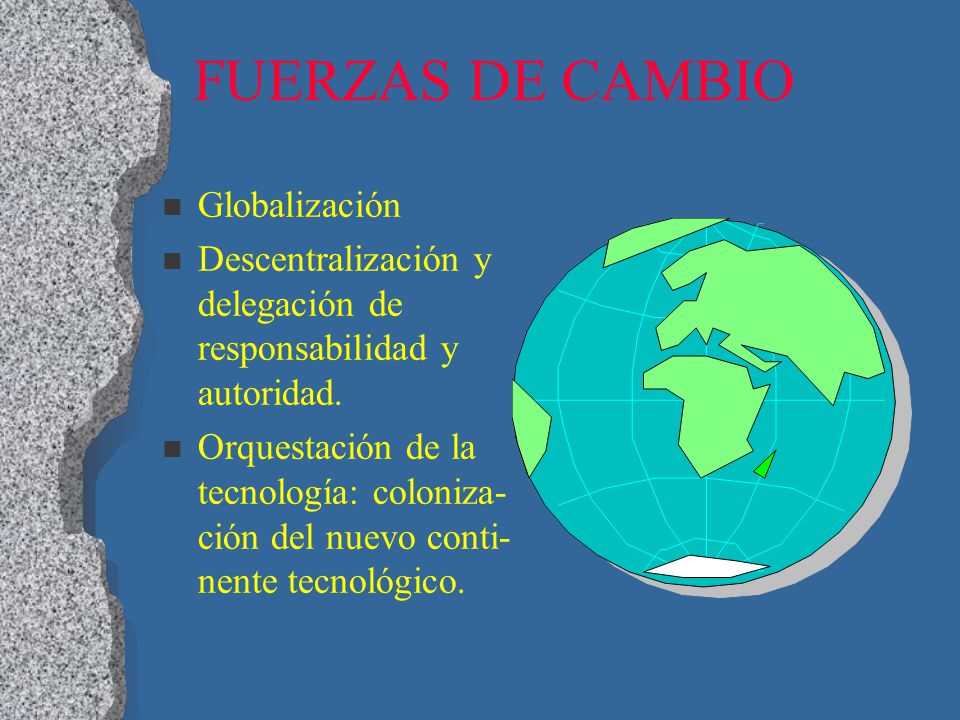 FUERZAS DE CAMBIO

- Globalización
- Descentralización y delegación de responsabilidad y autoridad.
- Orquestación de la tecnología: colonización del nuevo continente tecnológico.